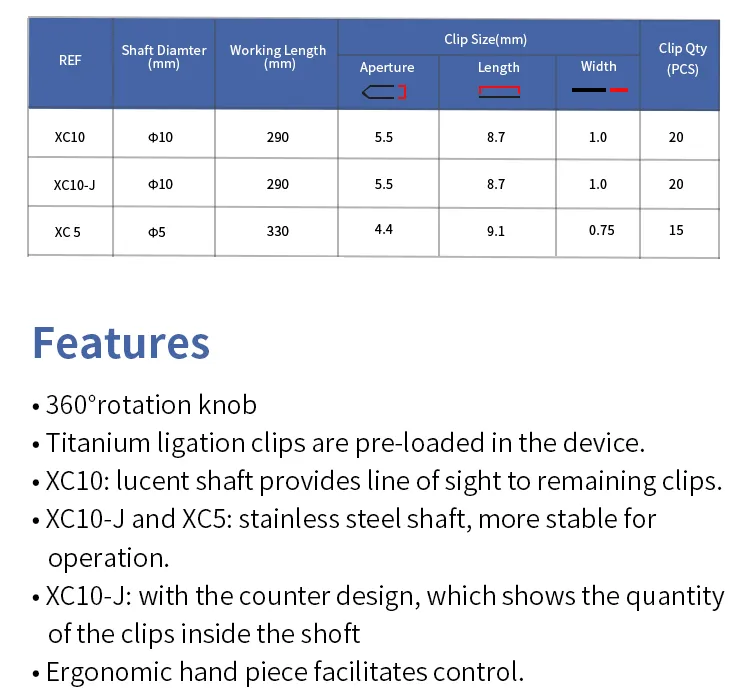 | REF | Shaft Diamter (mm) | Working Length (mm) | Clip Size(mm) Aperture | Clip Size(mm) Length | Clip Size(mm) Width | Clip Qty (PCS) |
|---|---|---|---|---|---|---|
| XC10 | Φ10 | 290 | 5.5 | 8.7 | 1.0 | 20 |
| XC10-J | Φ10 | 290 | 5.5 | 8.7 | 1.0 | 20 |
| XC 5 | Φ5 | 330 | 4.4 | 9.1 | 0.75 | 15 |

Features

• 360°rotation knob
• Titanium ligation clips are pre-loaded in the device.
• XC10: lucent shaft provides line of sight to remaining clips.
• XC10-J and XC5: stainless steel shaft, more stable for operation.
• XC10-J: with the counter design, which shows the quantity of the clips inside the shoft
• Ergonomic hand piece facilitates control.